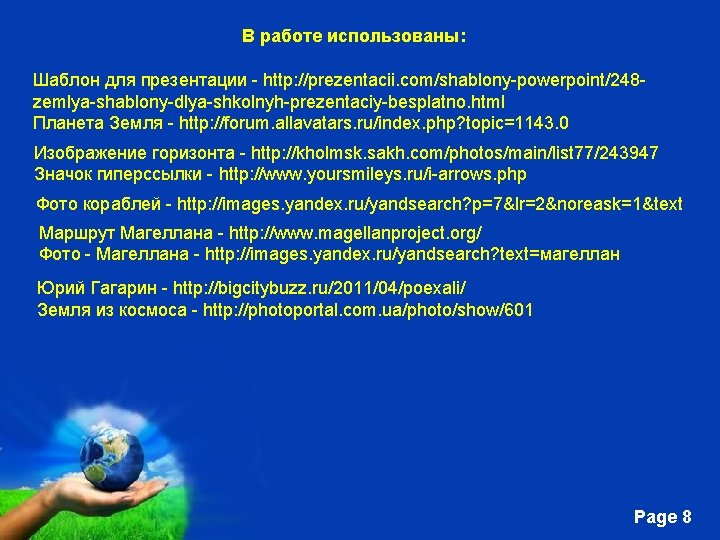 В работе использованы:

Шаблон для презентации - http://prezentacii.com/shablony-powerpoint/248-zemlya-shablony-dlya-shkolnyh-prezentaciy-besplatno.html
Планета Земля - http://forum.allavatars.ru/index.php?topic=1143.0

Изображение горизонта - http://kholmsk.sakh.com/photos/main/list77/243947
Значок гиперссылки - http://www.yoursmileys.ru/i-arrows.php

Фото кораблей - http://images.yandex.ru/yandsearch?p=7&lr=2&noreask=1&text

Маршрут Магеллана - http://www.magellanproject.org/
Фото - Магеллана - http://images.yandex.ru/yandsearch?text=магеллан

Юрий Гагарин - http://bigcitybuzz.ru/2011/04/poexali/
Земля из космоса - http://photoportal.com.ua/photo/show/601

Page 8